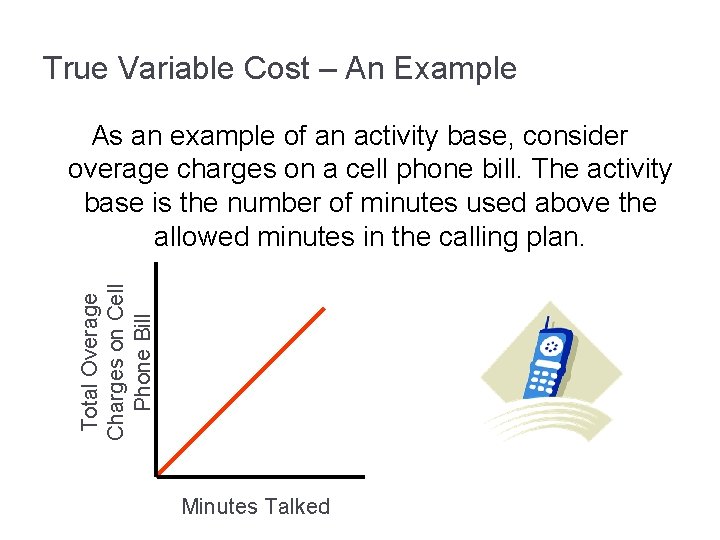 True Variable Cost – An Example

As an example of an activity base, consider overage charges on a cell phone bill. The activity base is the number of minutes used above the allowed minutes in the calling plan.

Total Overage Charges on Cell Phone Bill

Minutes Talked